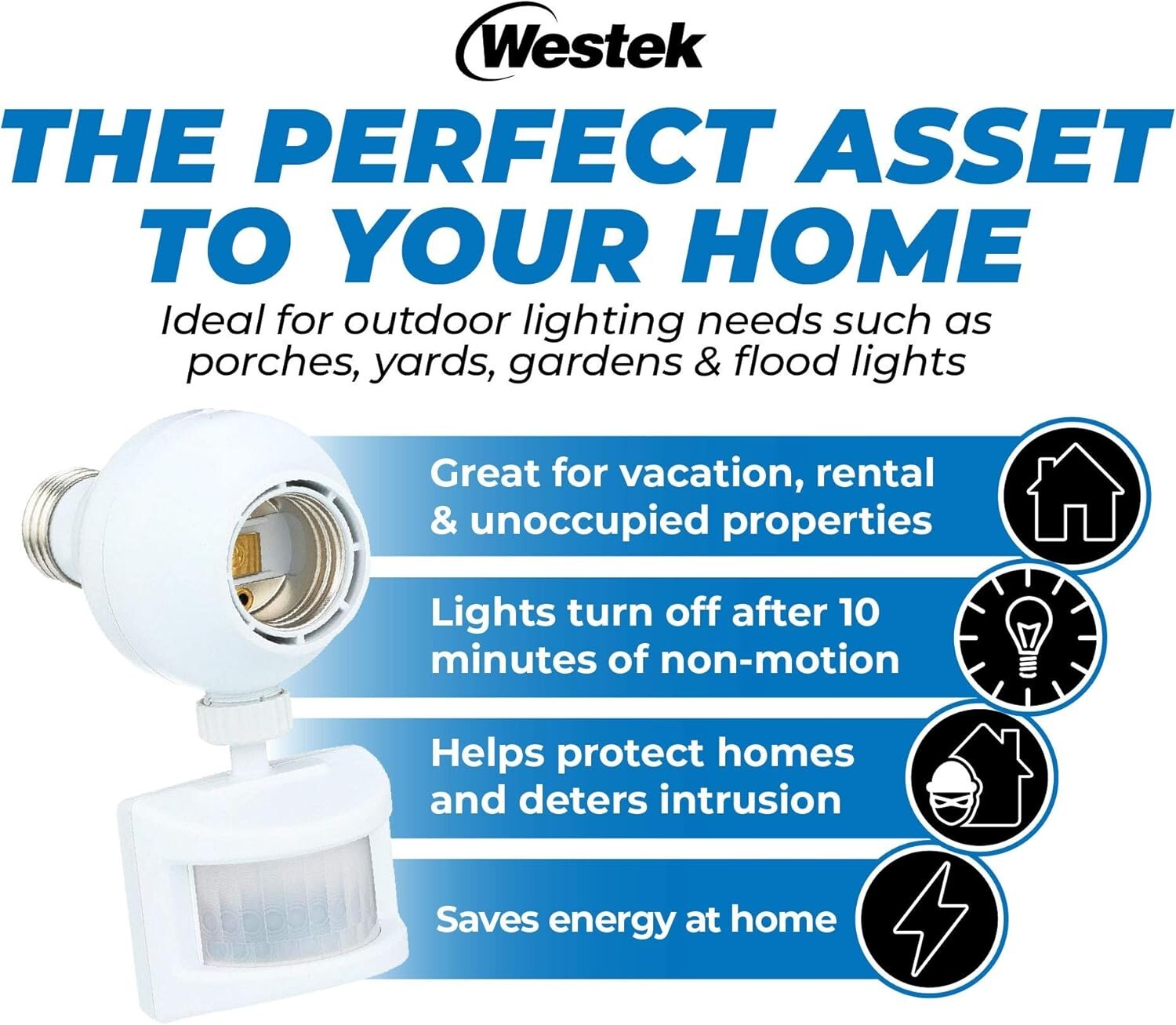 Westek

THE PERFECT ASSET TO YOUR HOME

Ideal for outdoor lighting needs such as porches, yards, gardens & flood lights

Great for vacation, rental & unoccupied properties

Lights turn off after 10 minutes of non-motion

Helps protect homes and deters intrusion

Saves energy at home